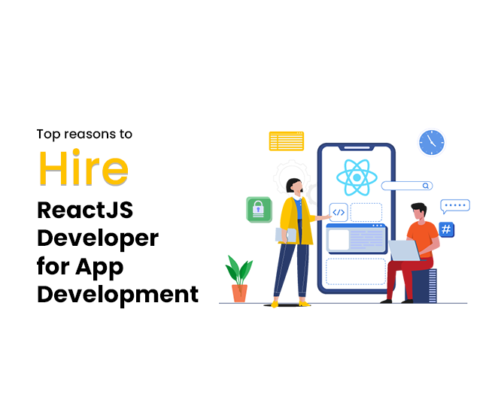 Top reasons to

Hire

ReactJS Developer for App Development

</>

#